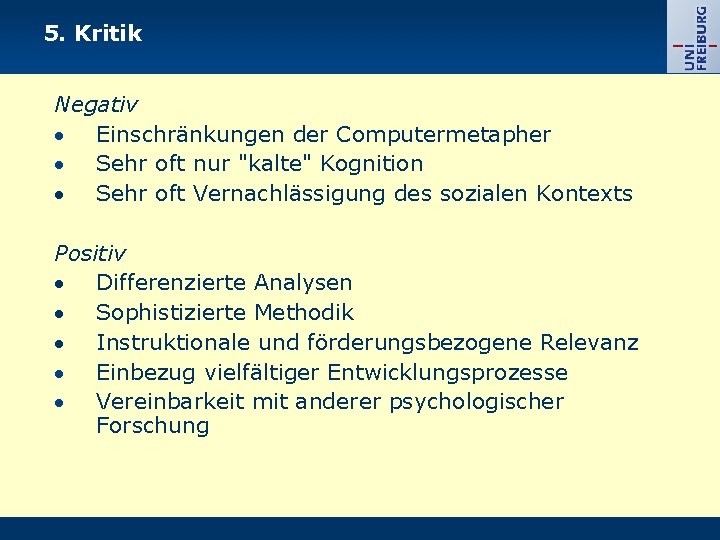 5. Kritik

UNI FREIBURG

Negativ
• Einschränkungen der Computermetapher
• Sehr oft nur "kalte" Kognition
• Sehr oft Vernachlässigung des sozialen Kontexts

Positiv
• Differenzierte Analysen
• Sophistizierte Methodik
• Instruktionale und förderungsbezogene Relevanz
• Einbezug vielfältiger Entwicklungsprozesse
• Vereinbarkeit mit anderer psychologischer Forschung